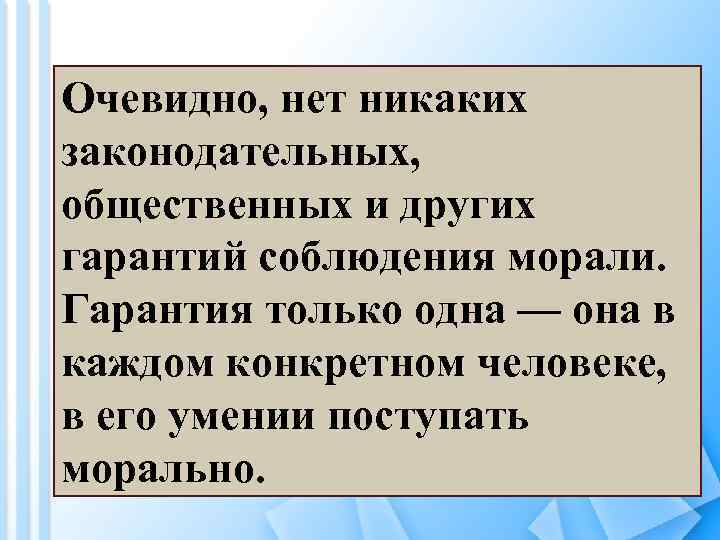 Очевидно, нет никаких законодательных, общественных и других гарантий соблюдения морали. Гарантия только одна — она в каждом конкретном человеке, в его умении поступать морально.